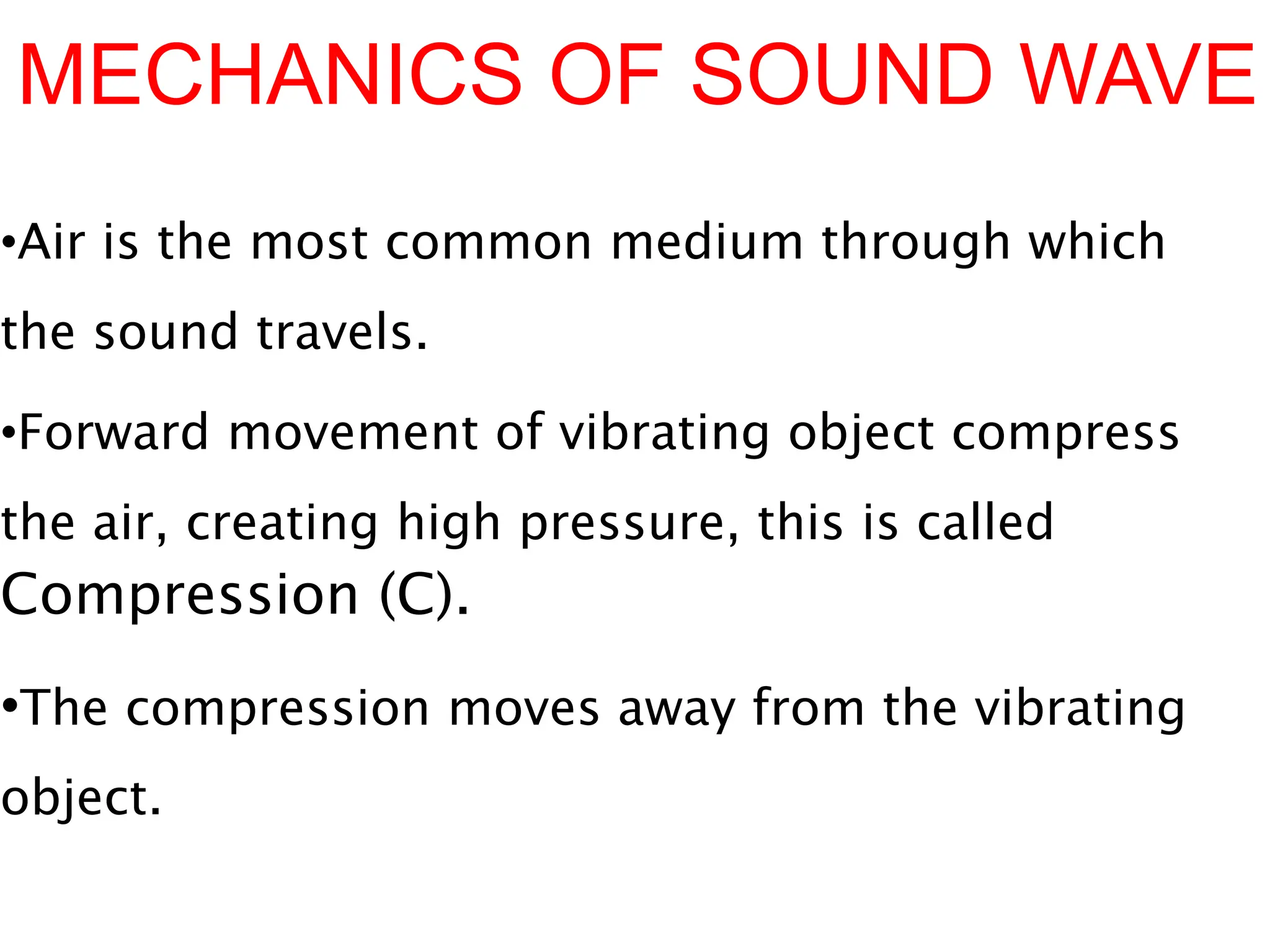 MECHANICS OF SOUND WAVE

•Air is the most common medium through which the sound travels.

•Forward movement of vibrating object compress the air, creating high pressure, this is called Compression (C).

•The compression moves away from the vibrating object.